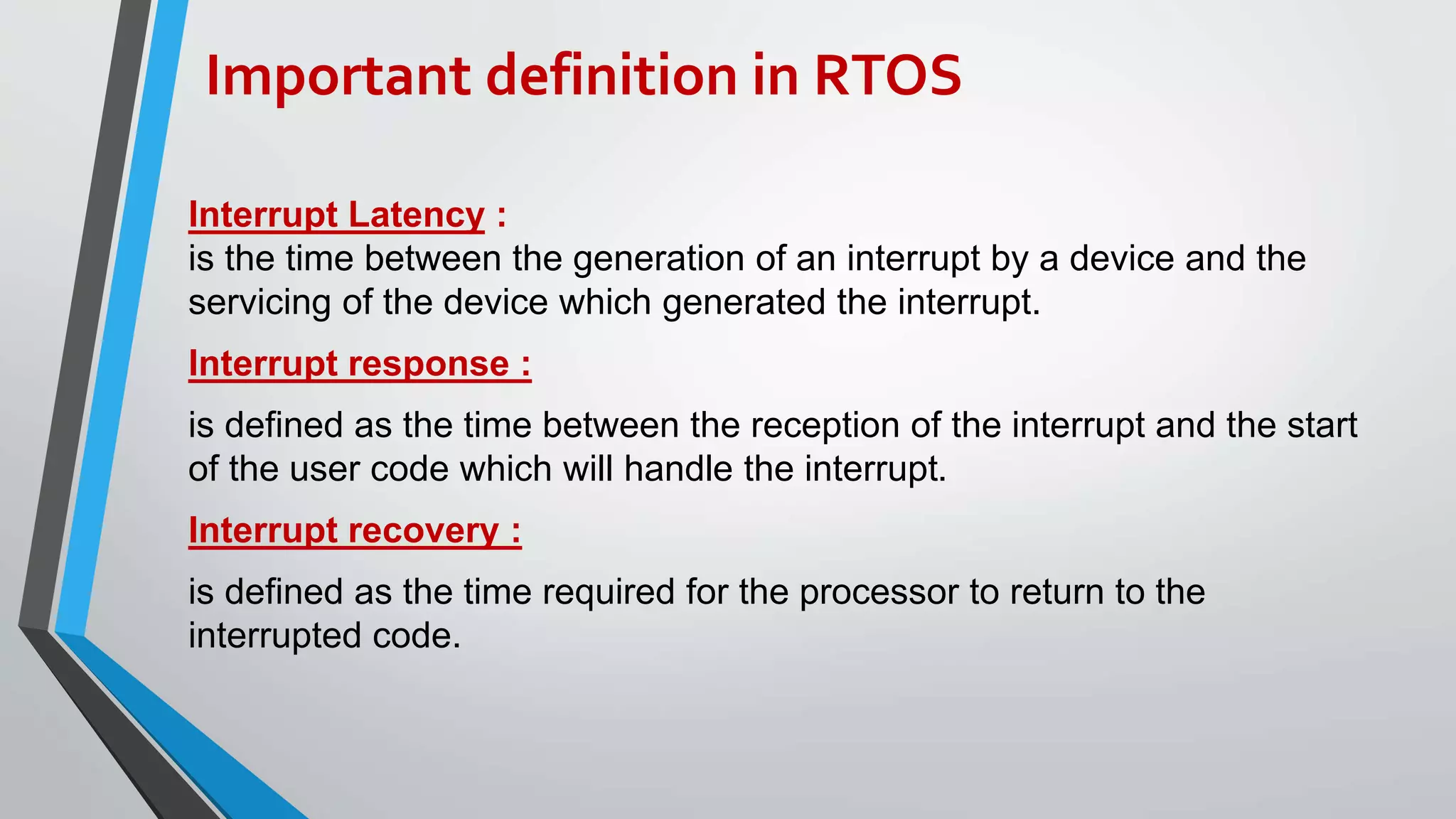 Important definition in RTOS

Interrupt Latency :
is the time between the generation of an interrupt by a device and the servicing of the device which generated the interrupt.

Interrupt response :

is defined as the time between the reception of the interrupt and the start of the user code which will handle the interrupt.

Interrupt recovery :

is defined as the time required for the processor to return to the interrupted code.